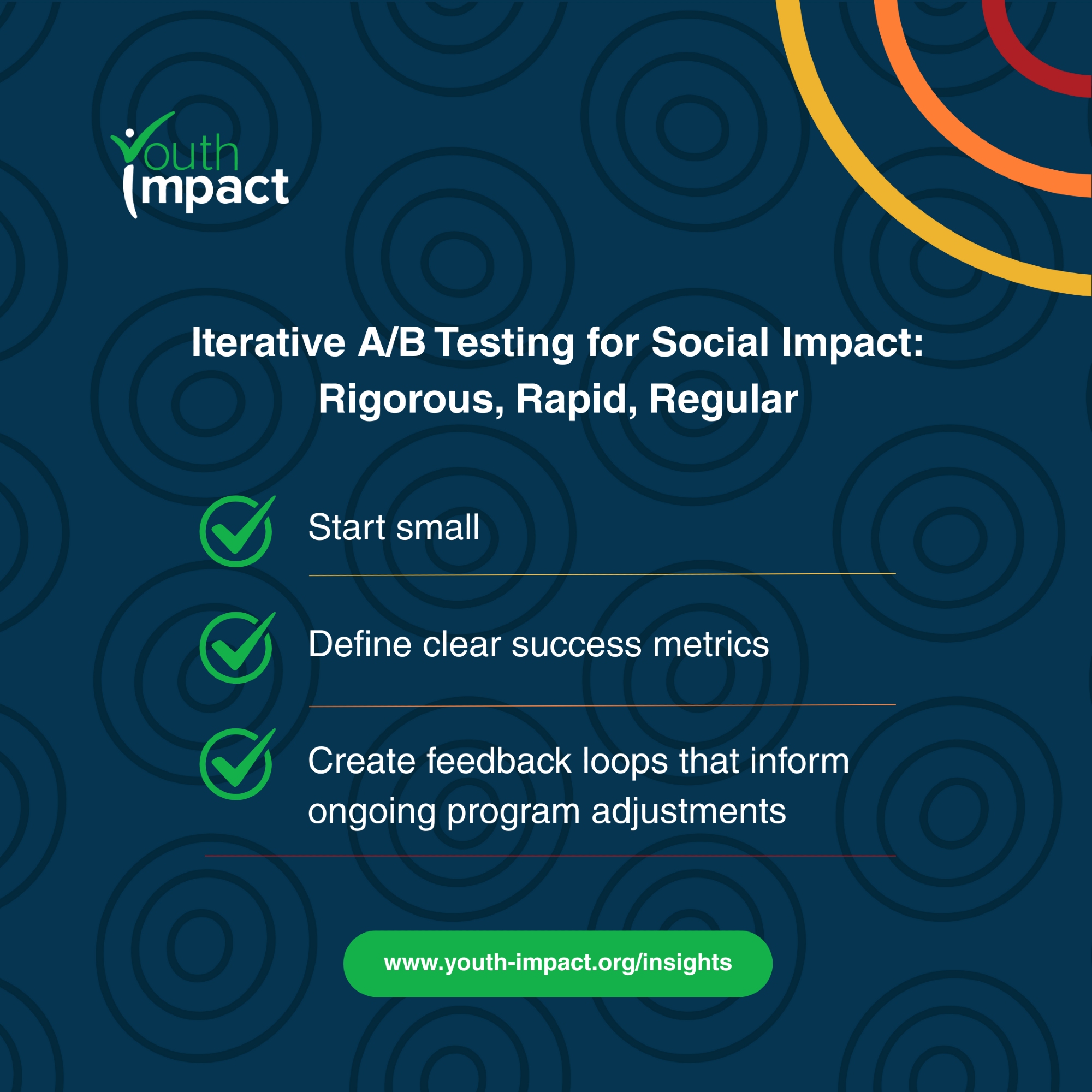 Youth Impact

Iterative A/B Testing for Social Impact: Rigorous, Rapid, Regular

Start small

Define clear success metrics

Create feedback loops that inform ongoing program adjustments

www.youth-impact.org/insights